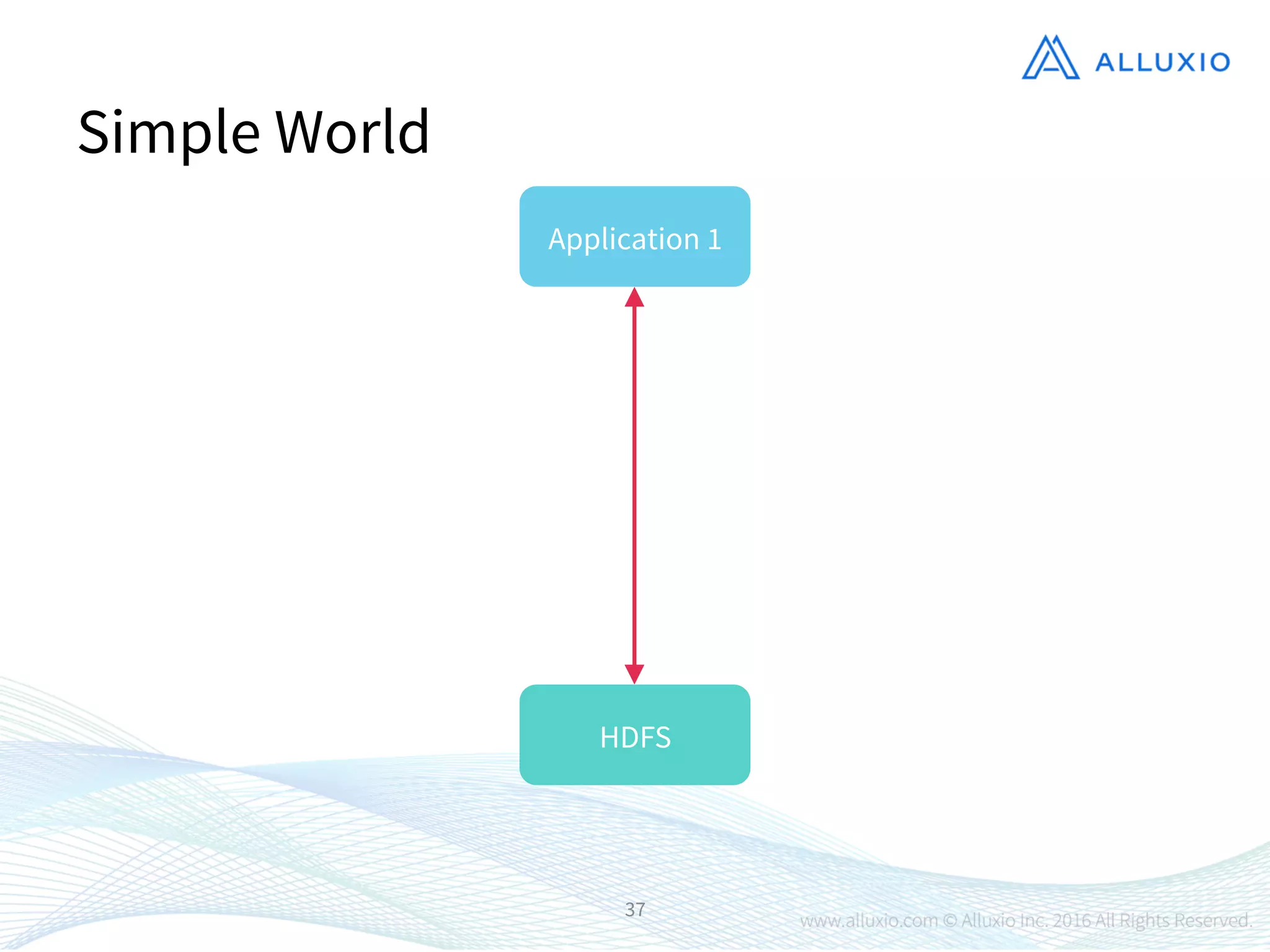 ALLUXIO

Simple World

Application 1

HDFS

37

www.alluxio.com © Alluxio Inc. 2016 All Rights Reserved.